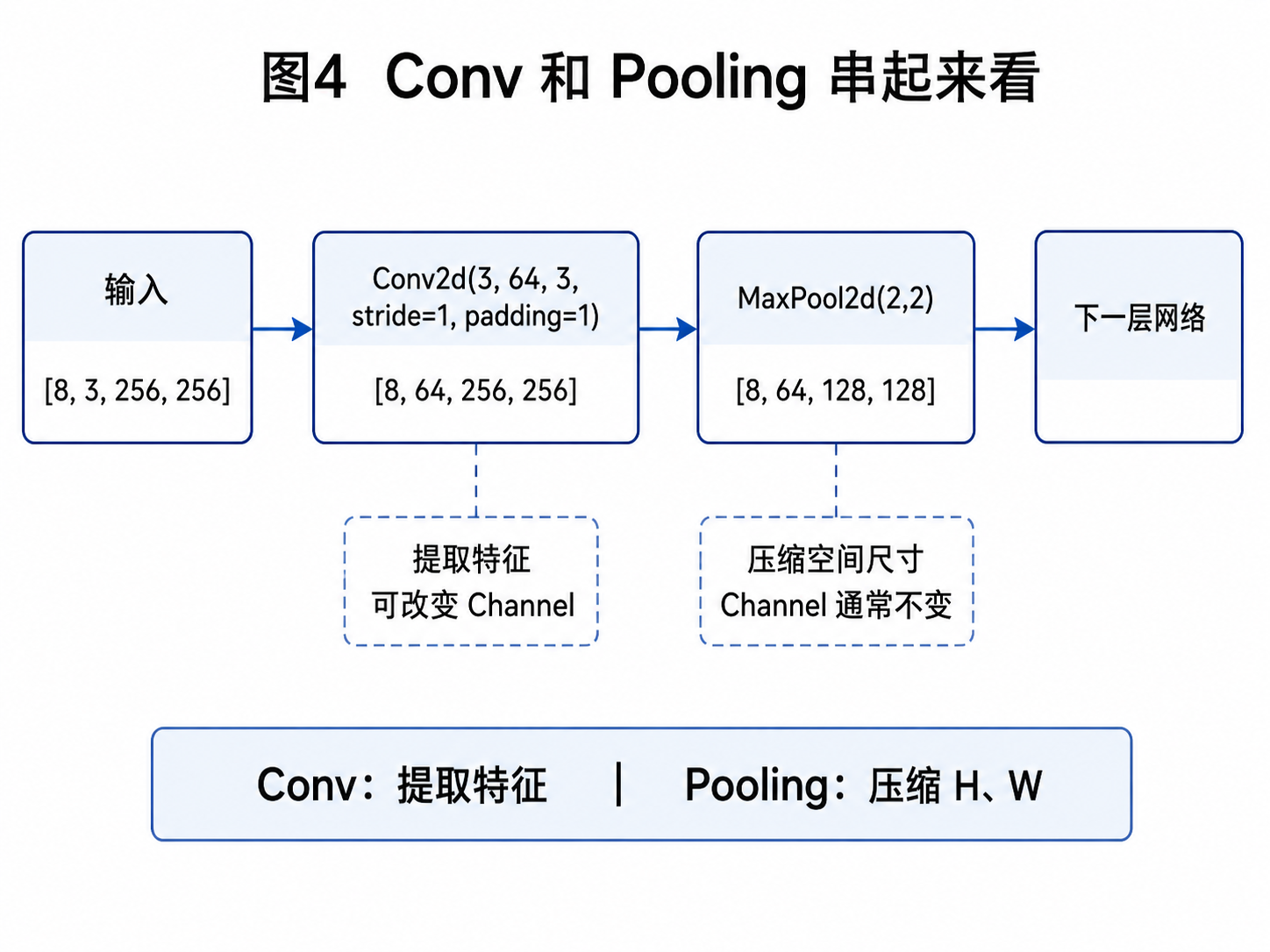 图4 Conv 和 Pooling 串起来看

输入

[8, 3, 256, 256]

Conv2d(3, 64, 3, stride=1, padding=1)

[8, 64, 256, 256]

MaxPool2d(2,2)

[8, 64, 128, 128]

下一层网络

提取特征
可改变 Channel

压缩空间尺寸
Channel 通常不变

Conv：提取特征 | Pooling：压缩 H、W